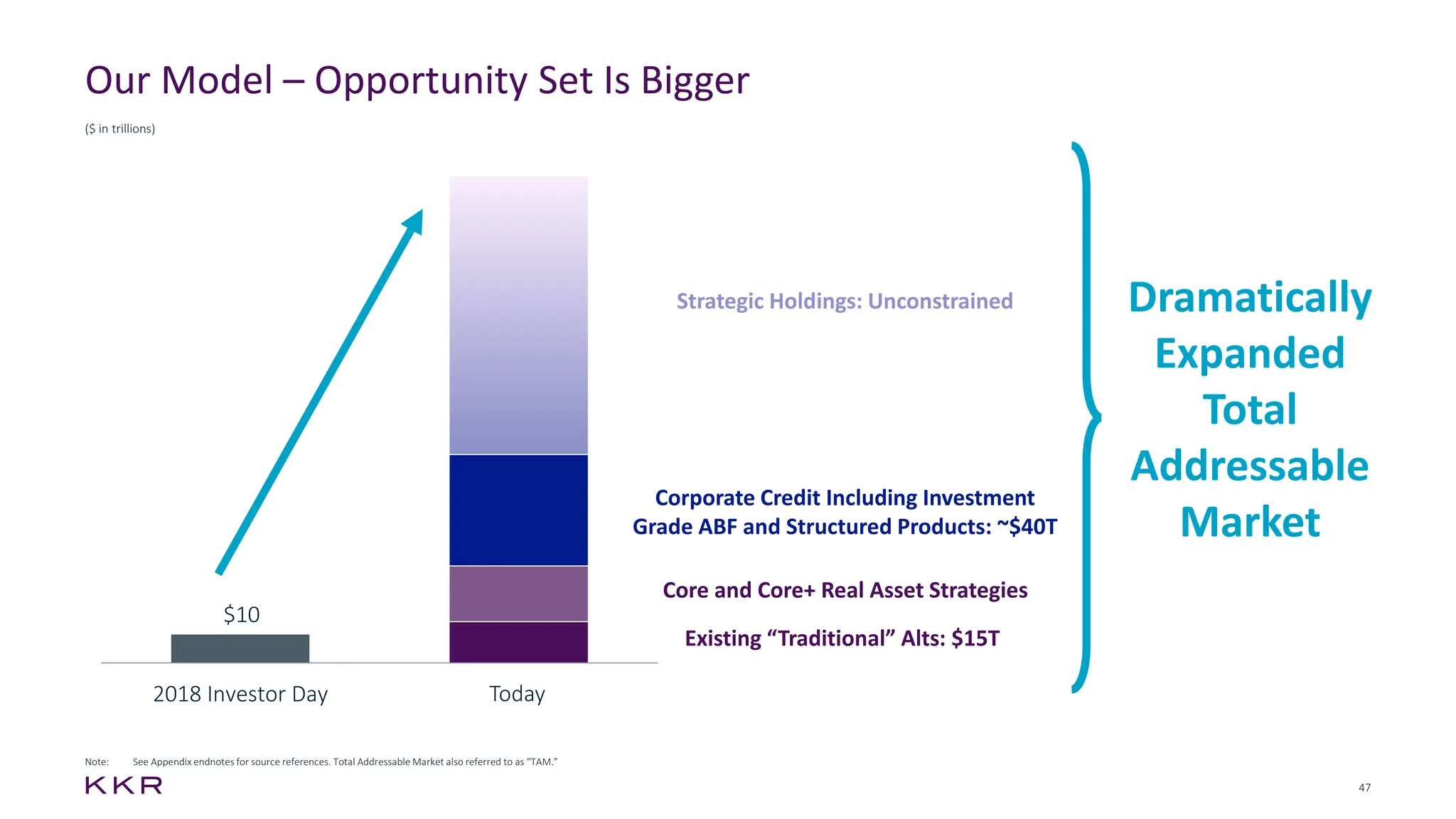 Our Model – Opportunity Set Is Bigger

($ in trillions)

$10

2018 Investor Day

Today

Strategic Holdings: Unconstrained

Corporate Credit Including Investment Grade ABF and Structured Products: ~$40T

Core and Core+ Real Asset Strategies

Existing “Traditional” Alts: $15T

Dramatically Expanded Total Addressable Market

Note: See Appendix endnotes for source references. Total Addressable Market also referred to as “TAM.”

KKR

47